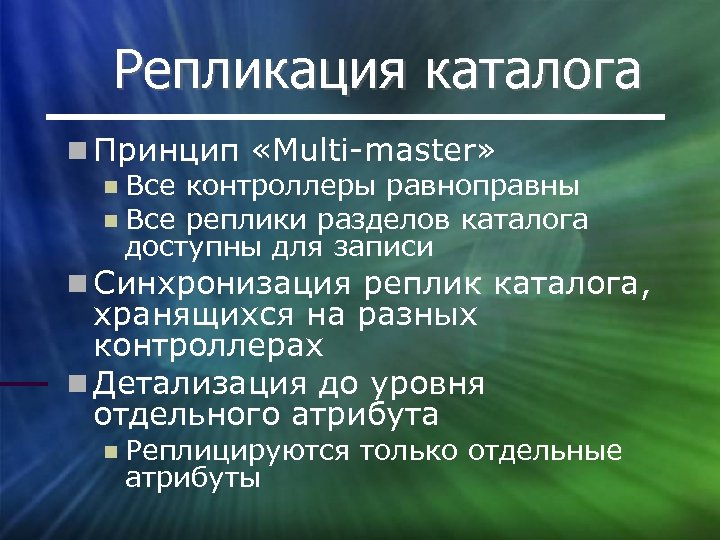 Репликация каталога

Принцип «Multi-master»
Все контроллеры равноправны
Все реплики разделов каталога доступны для записи
Синхронизация реплик каталога, хранящихся на разных контроллерах
Детализация до уровня отдельного атрибута
Реплицируются только отдельные атрибуты